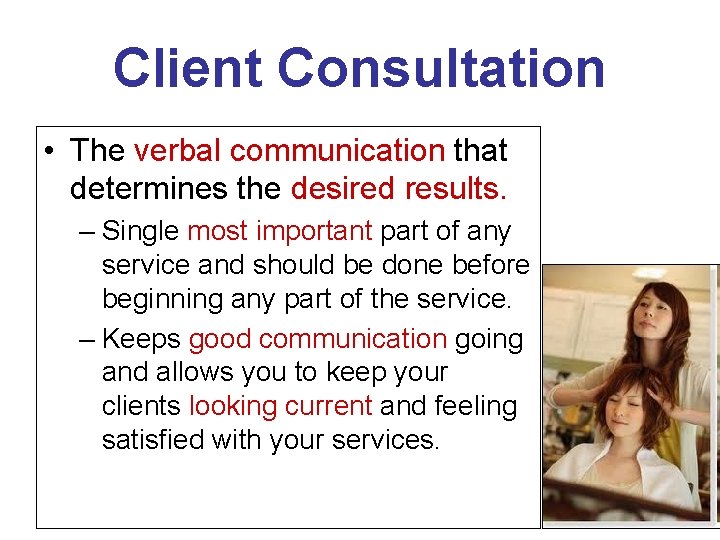 Client Consultation

• The verbal communication that determines the desired results.

– Single most important part of any service and should be done before beginning any part of the service.

– Keeps good communication going and allows you to keep your clients looking current and feeling satisfied with your services.